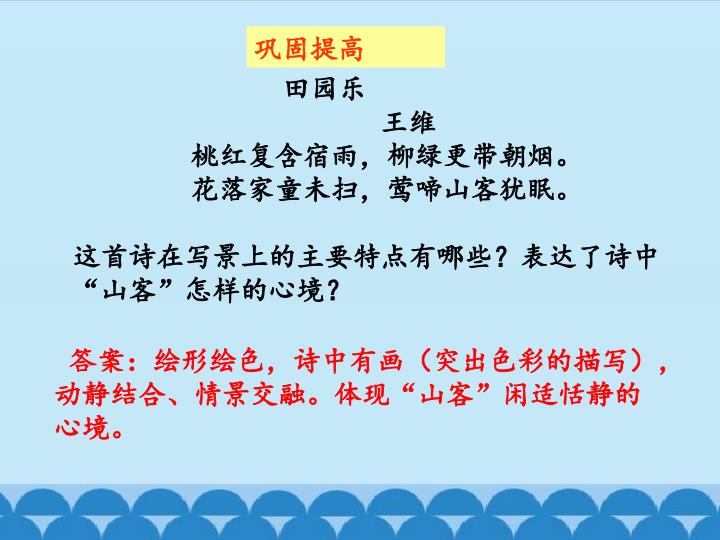 巩固提高

田园乐

王维

桃红复含宿雨，柳绿更带朝烟。
花落家童未扫，莺啼山客犹眠。

这首诗在写景上的主要特点有哪些？表达了诗中“山客”怎样的心境？

答案：绘形绘色，诗中有画（突出色彩的描写），动静结合、情景交融。体现“山客”闲适恬静的心境。